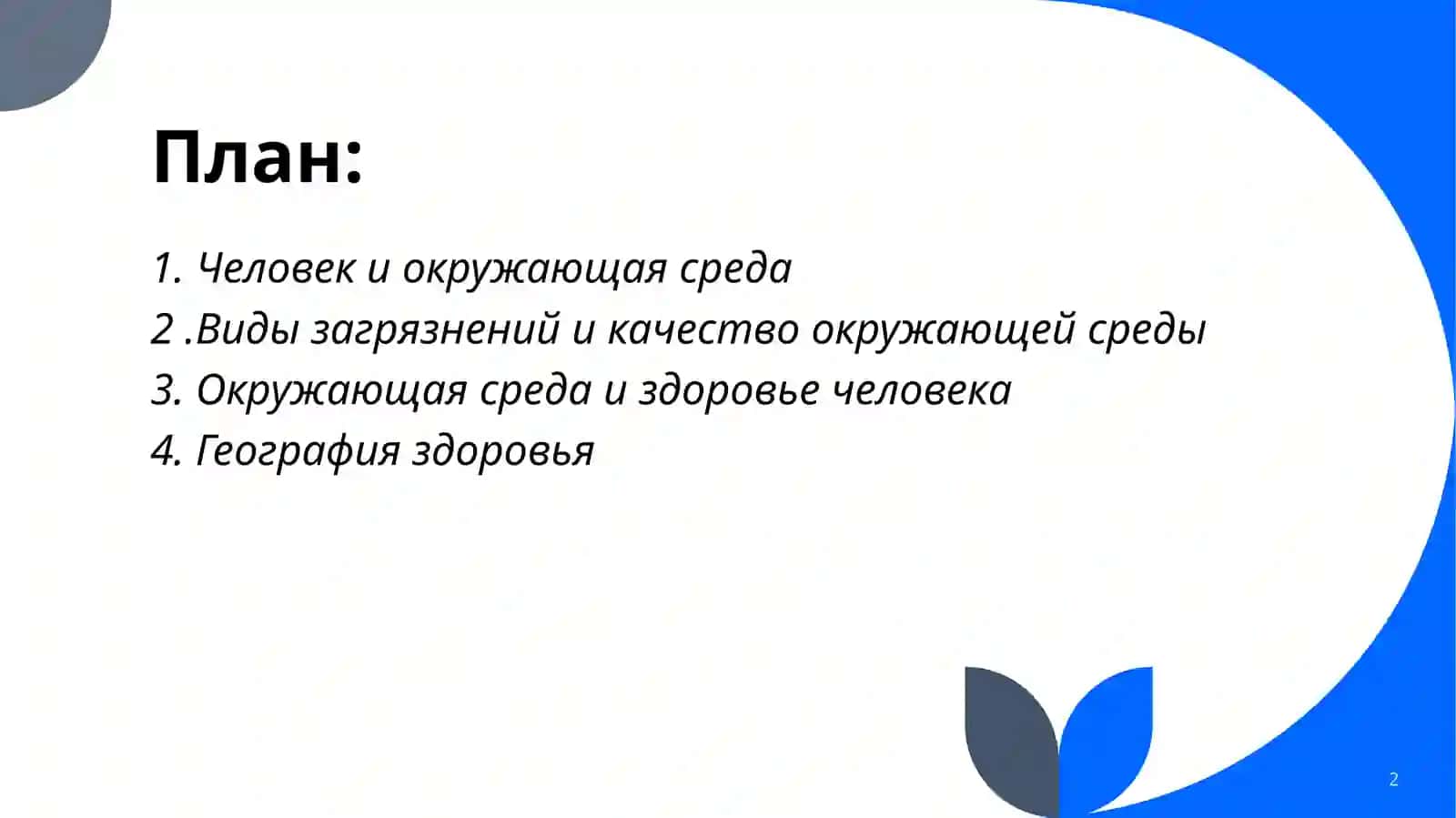 План:

1. Человек и окружающая среда
2 .Виды загрязнений и качество окружающей среды
3. Окружающая среда и здоровье человека
4. География здоровья

2